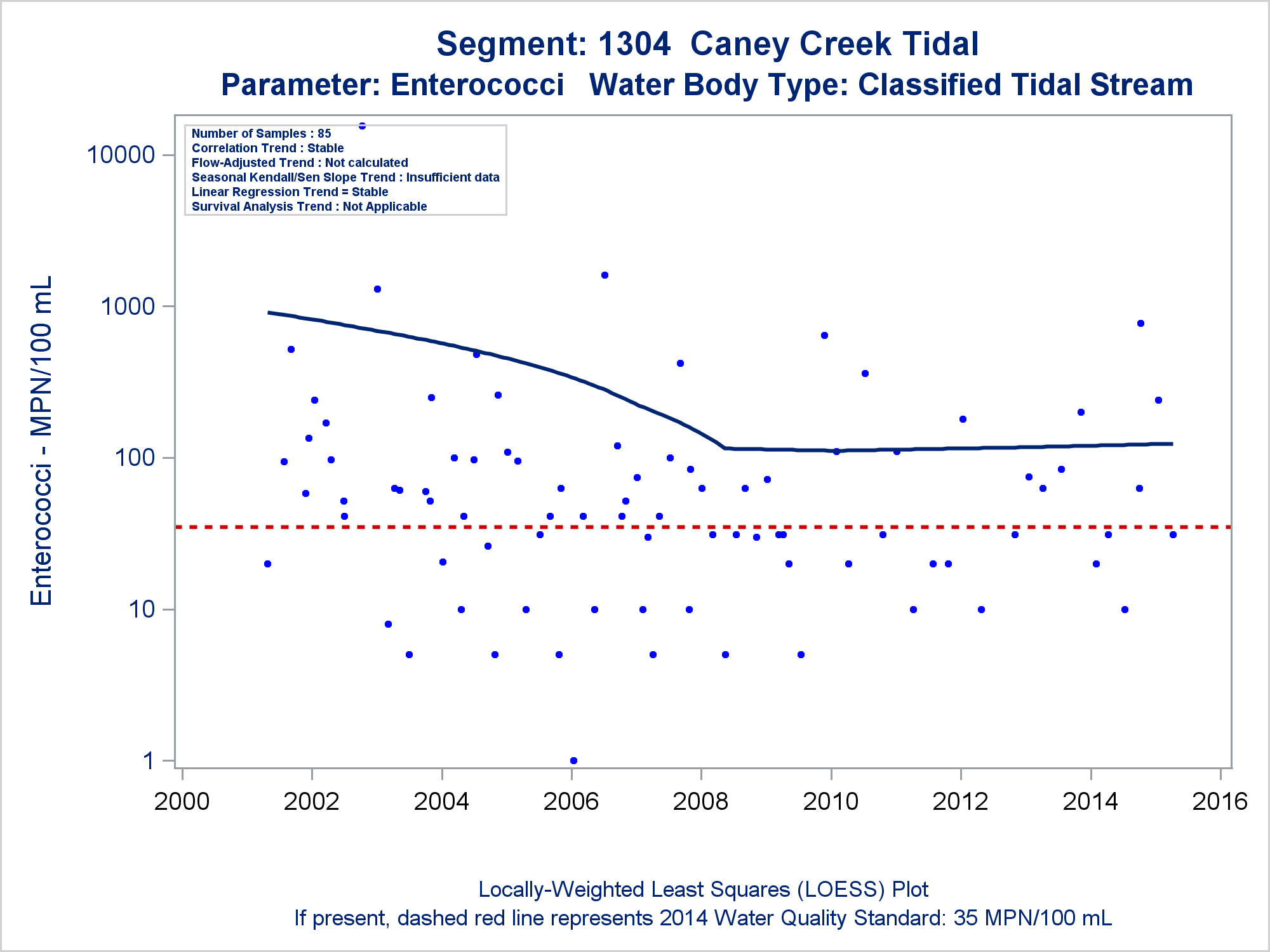 Segment: 1304 Caney Creek Tidal
Parameter: Enterococci Water Body Type: Classified Tidal Stream

Number of Samples : 85
Correlation Trend : Stable
Flow-Adjusted Trend : Not calculated
Seasonal Kendall/Sen Slope Trend : Insufficient data
Linear Regression Trend = Stable
Survival Analysis Trend : Not Applicable

Enterococci - MPN/100 mL

10000
1000
100
10
1

2000 2002 2004 2006 2008 2010 2012 2014 2016

Locally-Weighted Least Squares (LOESS) Plot
If present, dashed red line represents 2014 Water Quality Standard: 35 MPN/100 mL